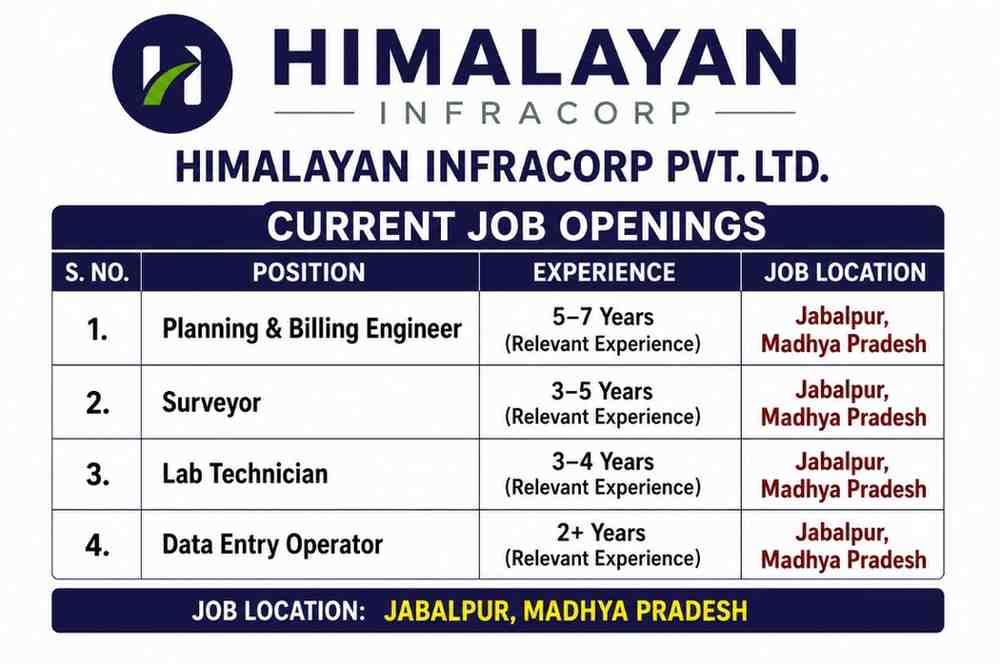 HIMALAYAN
INFRACORP

HIMALAYAN INFRACORP PVT. LTD.

CURRENT JOB OPENINGS

| S. NO. | POSITION | EXPERIENCE | JOB LOCATION |
|---|---|---|---|
| 1. | Planning & Billing Engineer | 5–7 Years (Relevant Experience) | Jabalpur, Madhya Pradesh |
| 2. | Surveyor | 3–5 Years (Relevant Experience) | Jabalpur, Madhya Pradesh |
| 3. | Lab Technician | 3–4 Years (Relevant Experience) | Jabalpur, Madhya Pradesh |
| 4. | Data Entry Operator | 2+ Years (Relevant Experience) | Jabalpur, Madhya Pradesh |

JOB LOCATION: JABALPUR, MADHYA PRADESH